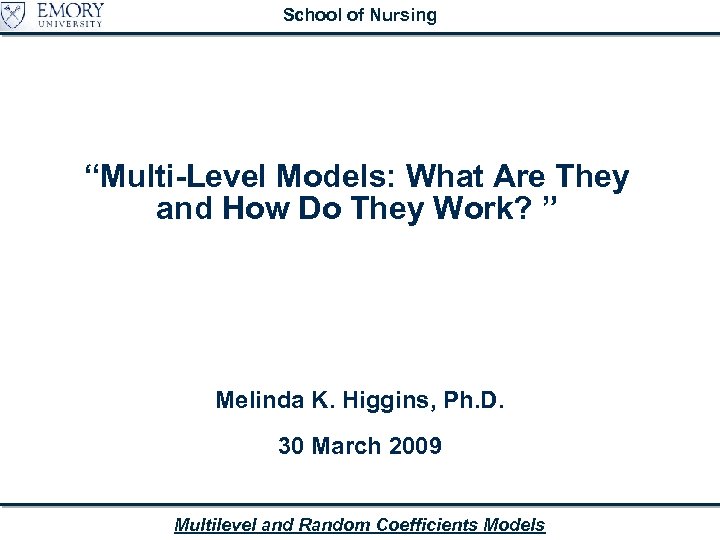 EMORY
UNIVERSITY

School of Nursing

“Multi-Level Models: What Are They and How Do They Work? ”

Melinda K. Higgins, Ph.D.

30 March 2009

Multilevel and Random Coefficients Models